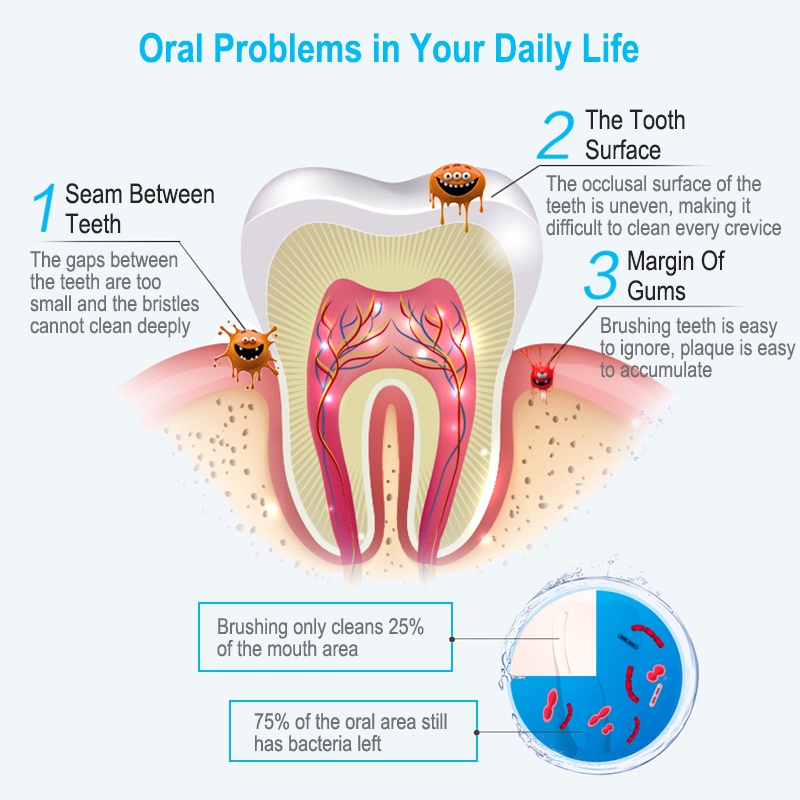 Oral Problems in Your Daily Life

1 Seam Between Teeth

The gaps between the teeth are too small and the bristles cannot clean deeply

2 The Tooth Surface

The occlusal surface of the teeth is uneven, making it difficult to clean every crevice

3 Margin Of Gums

Brushing teeth is easy to ignore, plaque is easy to accumulate

Brushing only cleans 25% of the mouth area

75% of the oral area still has bacteria left